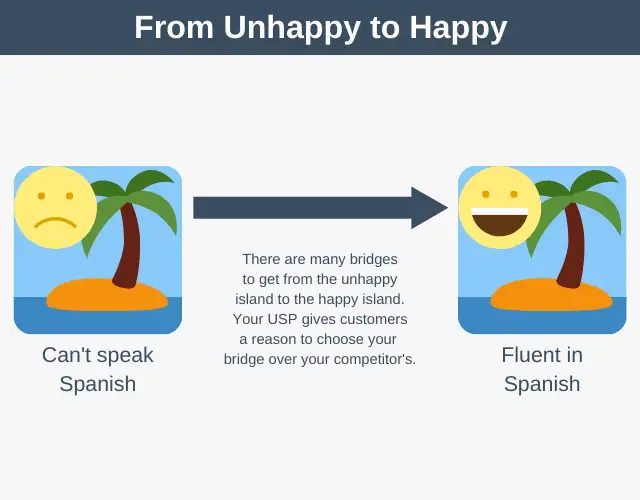 From Unhappy to Happy

Can't speak Spanish

There are many bridges to get from the unhappy island to the happy island. Your USP gives customers a reason to choose your bridge over your competitor's.

Fluent in Spanish